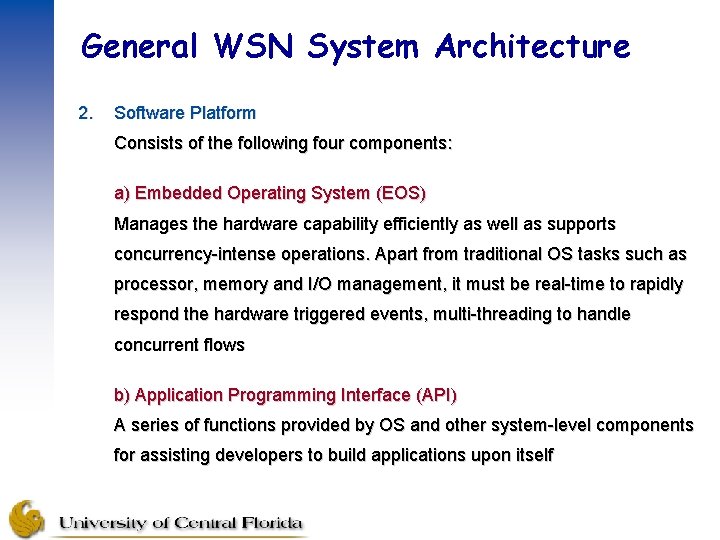 General WSN System Architecture

2. Software Platform

Consists of the following four components:

a) Embedded Operating System (EOS)

Manages the hardware capability efficiently as well as supports concurrency-intense operations. Apart from traditional OS tasks such as processor, memory and I/O management, it must be real-time to rapidly respond the hardware triggered events, multi-threading to handle concurrent flows

b) Application Programming Interface (API)

A series of functions provided by OS and other system-level components for assisting developers to build applications upon itself

University of Central Florida